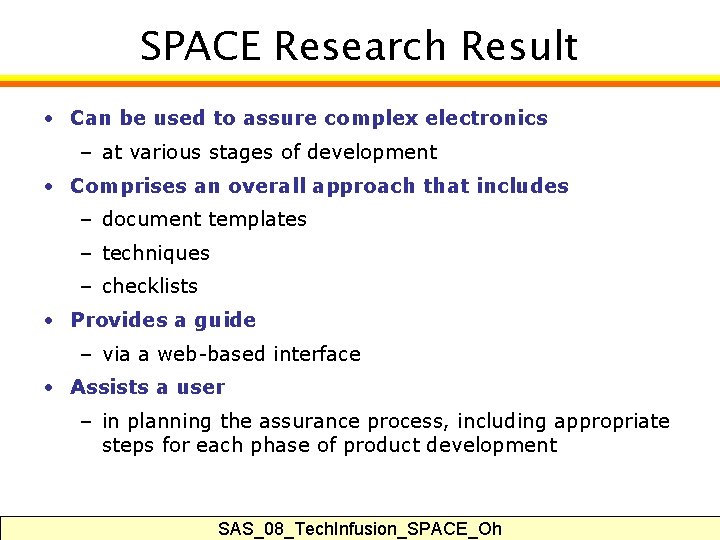 SPACE Research Result

• Can be used to assure complex electronics
  – at various stages of development
• Comprises an overall approach that includes
  – document templates
  – techniques
  – checklists
• Provides a guide
  – via a web-based interface
• Assists a user
  – in planning the assurance process, including appropriate steps for each phase of product development

SAS_08_TechInfusion_SPACE_Oh